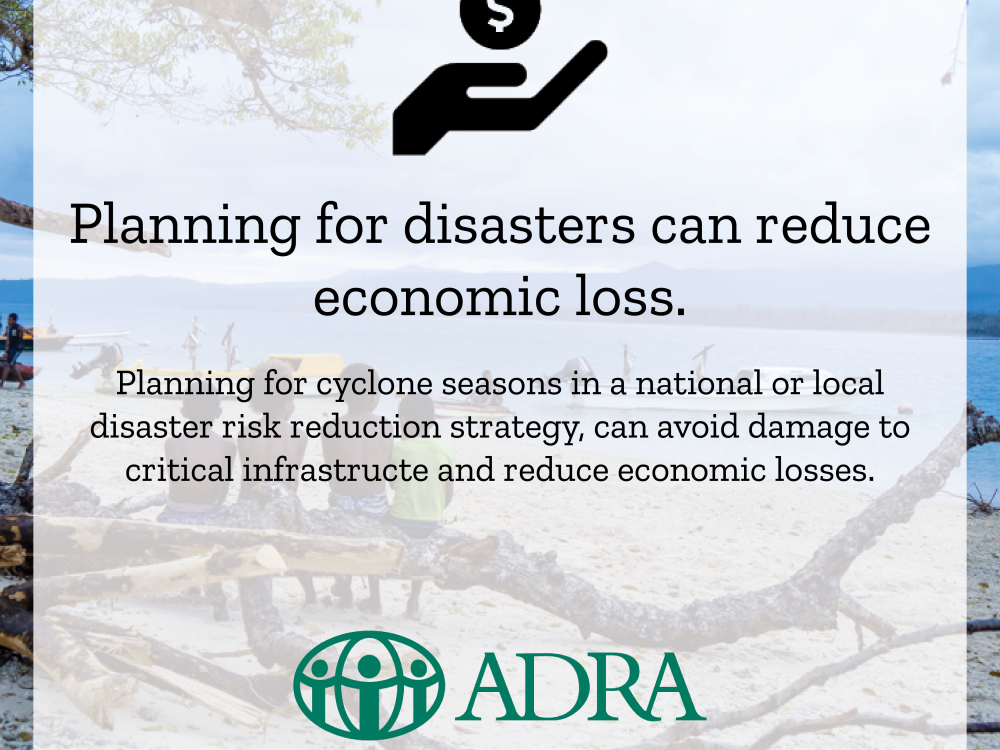 $

Planning for disasters can reduce economic loss.

Planning for cyclone seasons in a national or local disaster risk reduction strategy, can avoid damage to critical infrastructe and reduce economic losses.

ADRA